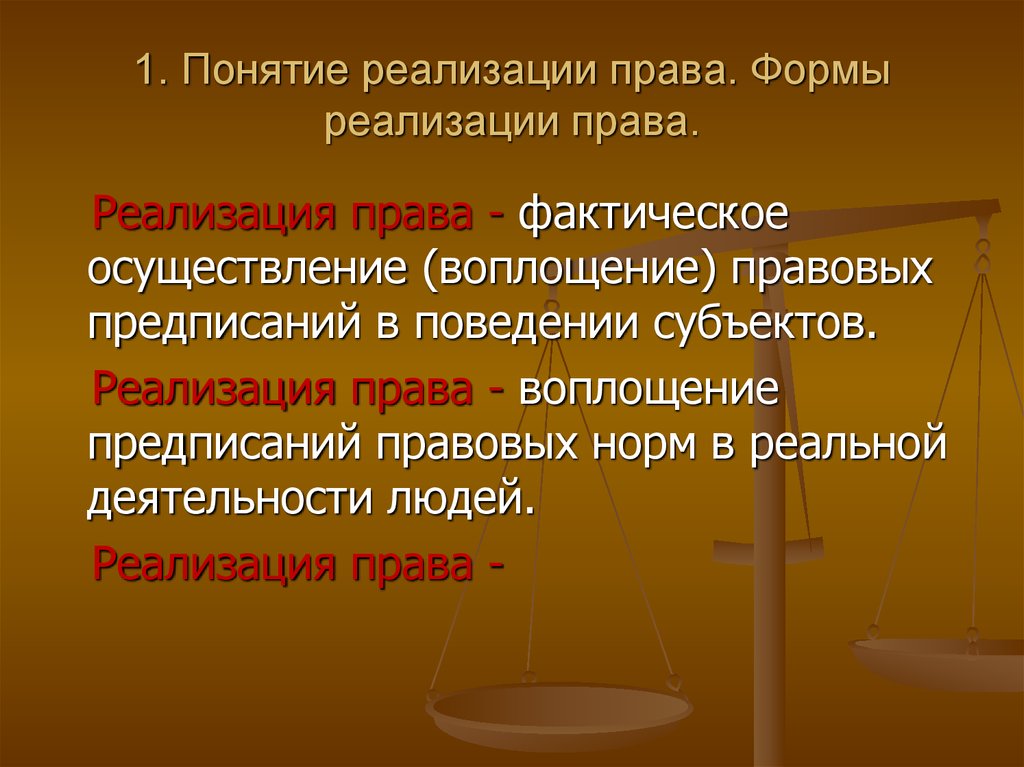 1. Понятие реализации права. Формы реализации права.

Реализация права - фактическое осуществление (воплощение) правовых предписаний в поведении субъектов.

Реализация права - воплощение предписаний правовых норм в реальной деятельности людей.

Реализация права -